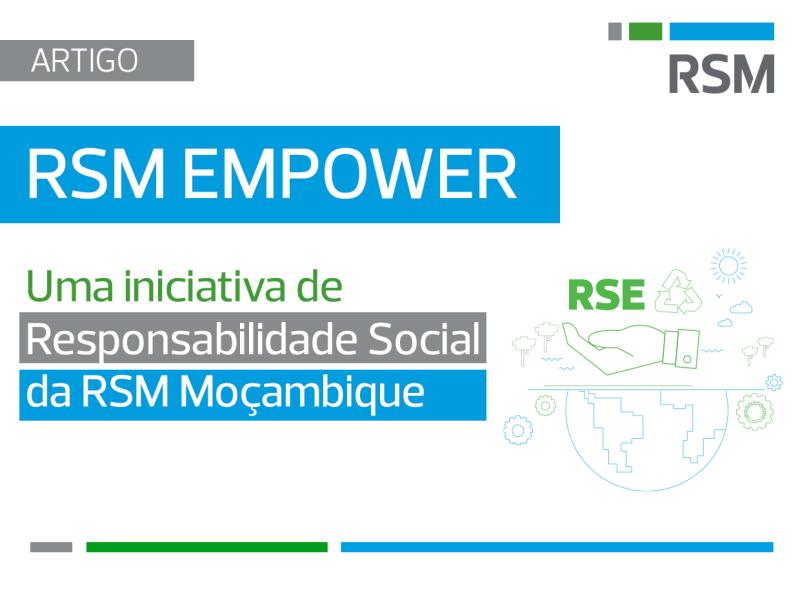 ARTIGO

RSM

RSM EMPOWER

Uma iniciativa de Responsabilidade Social da RSM Moçambique

RSE